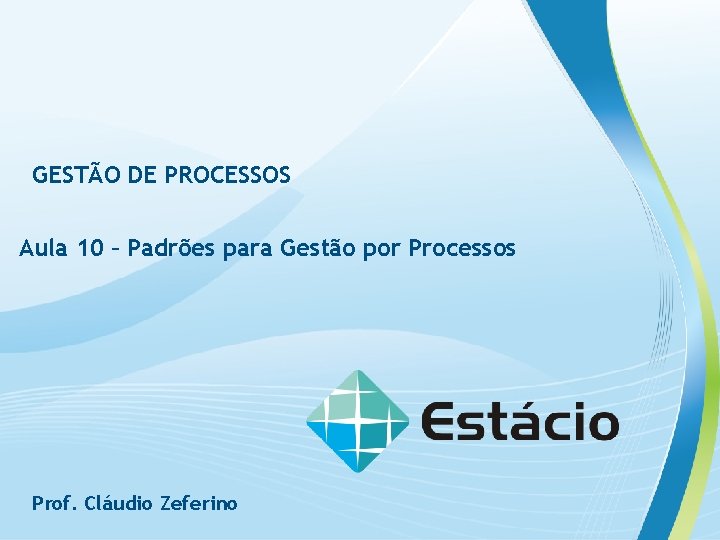 GESTÃO DE PROCESSOS

Aula 10 – Padrões para Gestão por Processos

Estácio

Prof. Cláudio Zeferino